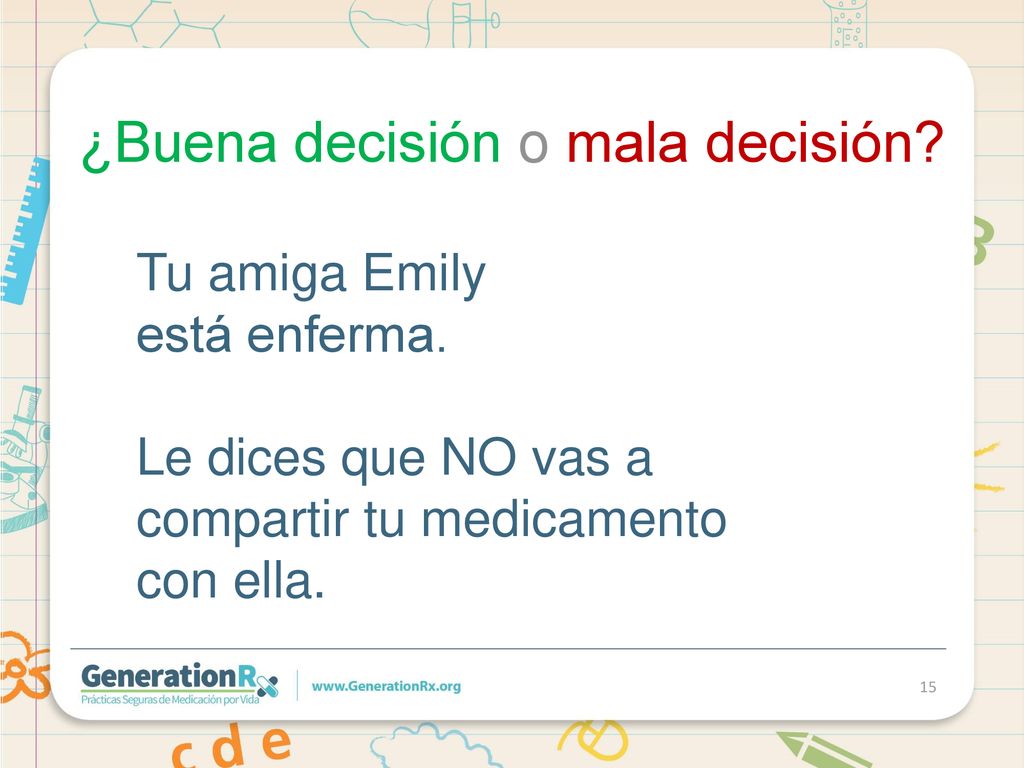 ¿Buena decisión o mala decisión?

Tu amiga Emily está enferma.

Le dices que NO vas a compartir tu medicamento con ella.

GenerationRx
Prácticas Seguras de Medicación por Vida

www.GenerationRx.org

15

c d e